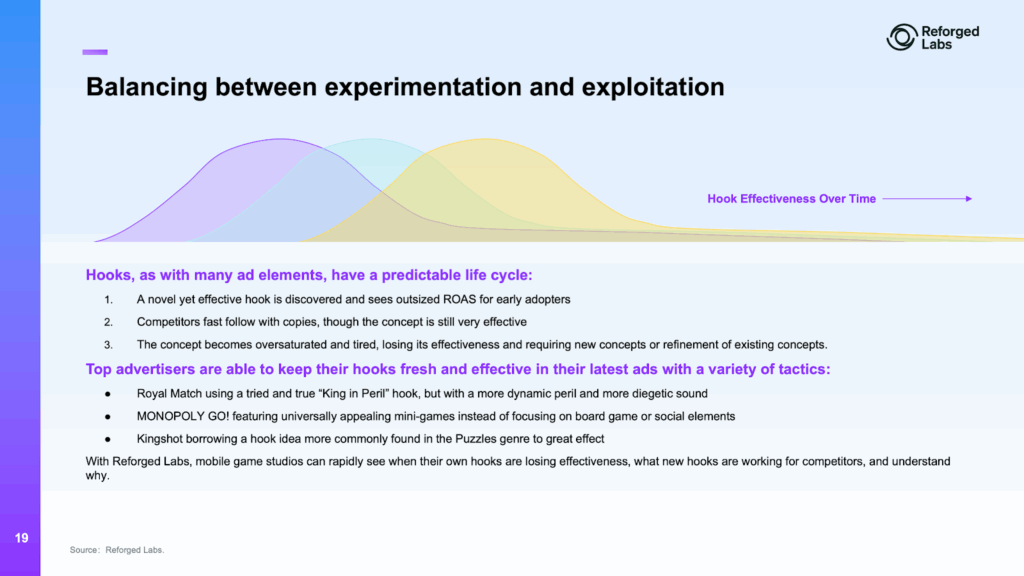 Reforged Labs

Balancing between experimentation and exploitation

Hook Effectiveness Over Time

Hooks, as with many ad elements, have a predictable life cycle:

1. A novel yet effective hook is discovered and sees outsized ROAS for early adopters
2. Competitors fast follow with copies, though the concept is still very effective
3. The concept becomes oversaturated and tired, losing its effectiveness and requiring new concepts or refinement of existing concepts.

Top advertisers are able to keep their hooks fresh and effective in their latest ads with a variety of tactics:

● Royal Match using a tried and true “King in Peril” hook, but with a more dynamic peril and more diegetic sound
● MONOPOLY GO! featuring universally appealing mini-games instead of focusing on board game or social elements
● Kingshot borrowing a hook idea more commonly found in the Puzzles genre to great effect

With Reforged Labs, mobile game studios can rapidly see when their own hooks are losing effectiveness, what new hooks are working for competitors, and understand why.

19

Source: Reforged Labs.